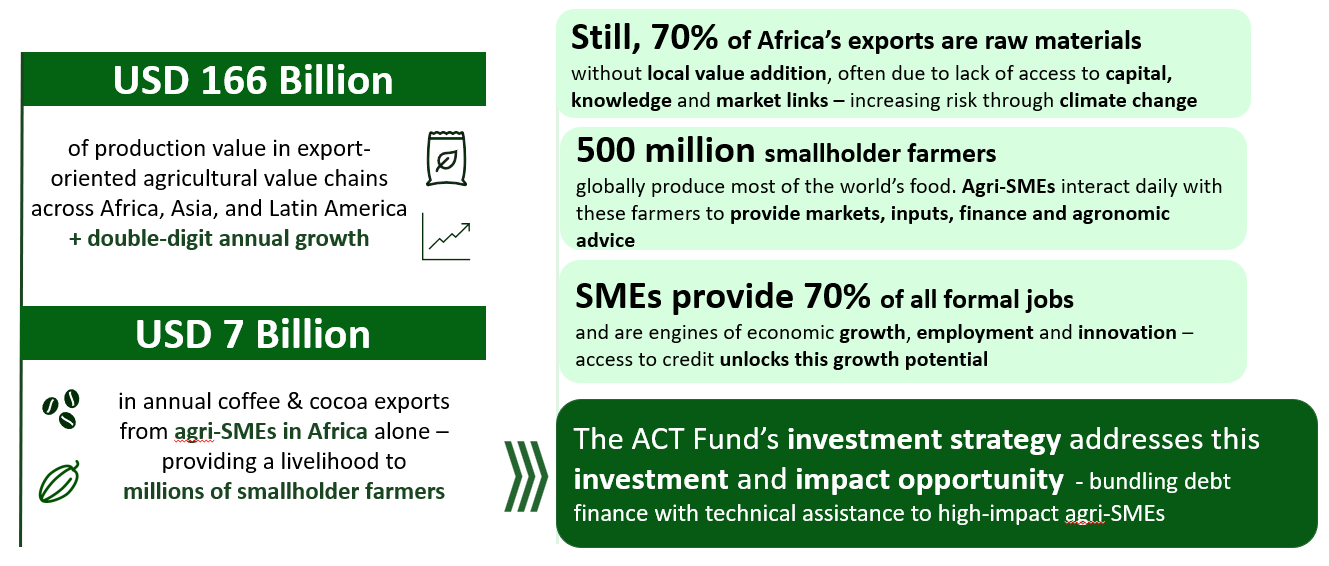 USD 166 Billion

of production value in export-oriented agricultural value chains across Africa, Asia, and Latin America
+ double-digit annual growth

USD 7 Billion

in annual coffee & cocoa exports from agri-SMEs in Africa alone – providing a livelihood to millions of smallholder farmers

Still, 70% of Africa's exports are raw materials
without local value addition, often due to lack of access to capital, knowledge and market links – increasing risk through climate change

500 million smallholder farmers
globally produce most of the world's food. Agri-SMEs interact daily with these farmers to provide markets, inputs, finance and agronomic advice

SMEs provide 70% of all formal jobs
and are engines of economic growth, employment and innovation – access to credit unlocks this growth potential

The ACT Fund's investment strategy addresses this investment and impact opportunity - bundling debt finance with technical assistance to high-impact agri-SMEs